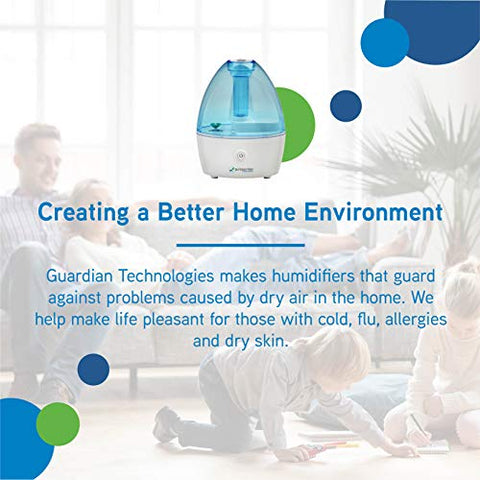 Creating a Better Home Environment

Guardian Technologies makes humidifiers that guard against problems caused by dry air in the home. We help make life pleasant for those with cold, flu, allergies and dry skin.